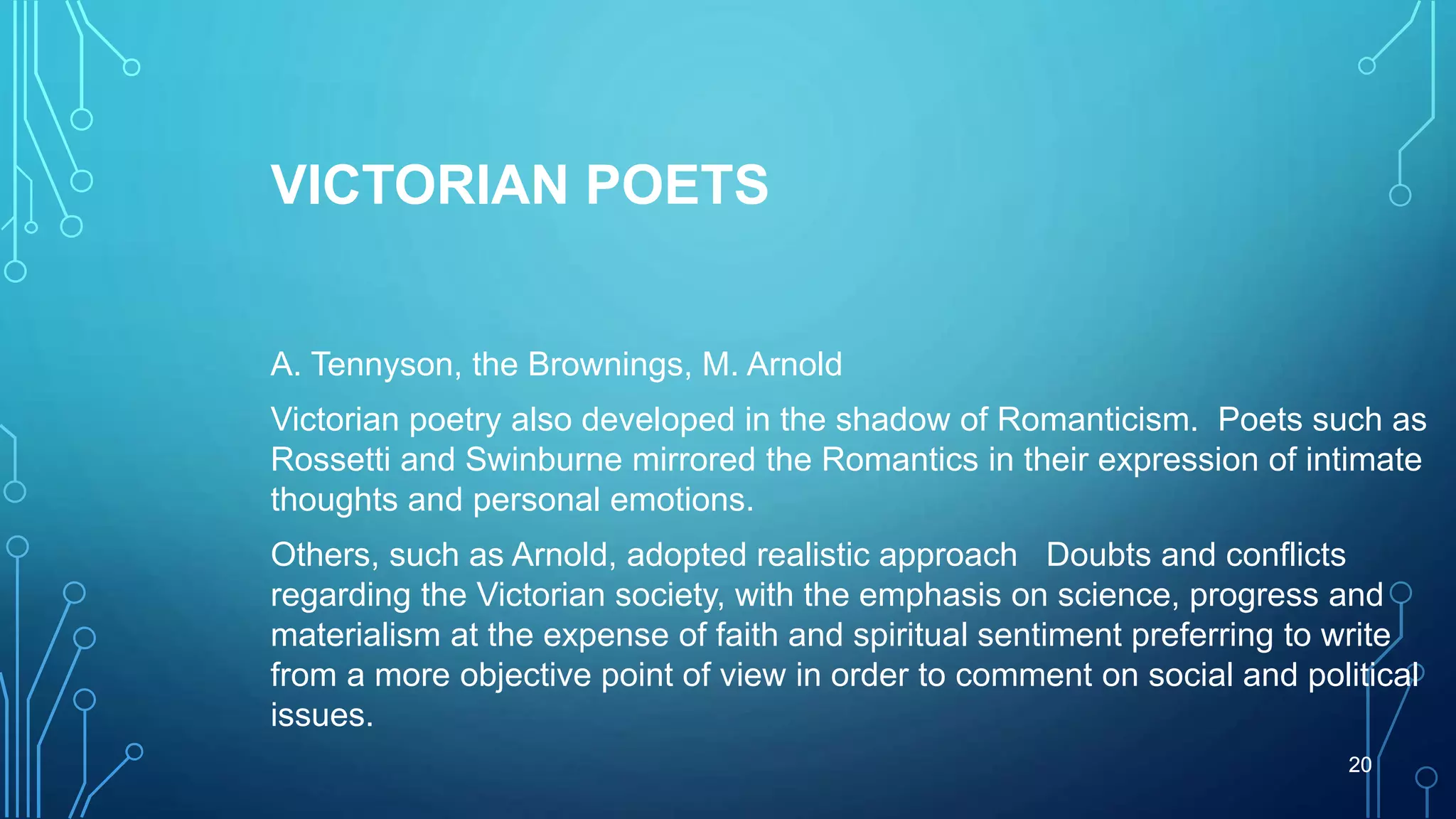 VICTORIAN POETS

A. Tennyson, the Brownings, M. Arnold

Victorian poetry also developed in the shadow of Romanticism. Poets such as Rossetti and Swinburne mirrored the Romantics in their expression of intimate thoughts and personal emotions.

Others, such as Arnold, adopted realistic approach Doubts and conflicts regarding the Victorian society, with the emphasis on science, progress and materialism at the expense of faith and spiritual sentiment preferring to write from a more objective point of view in order to comment on social and political issues.

20